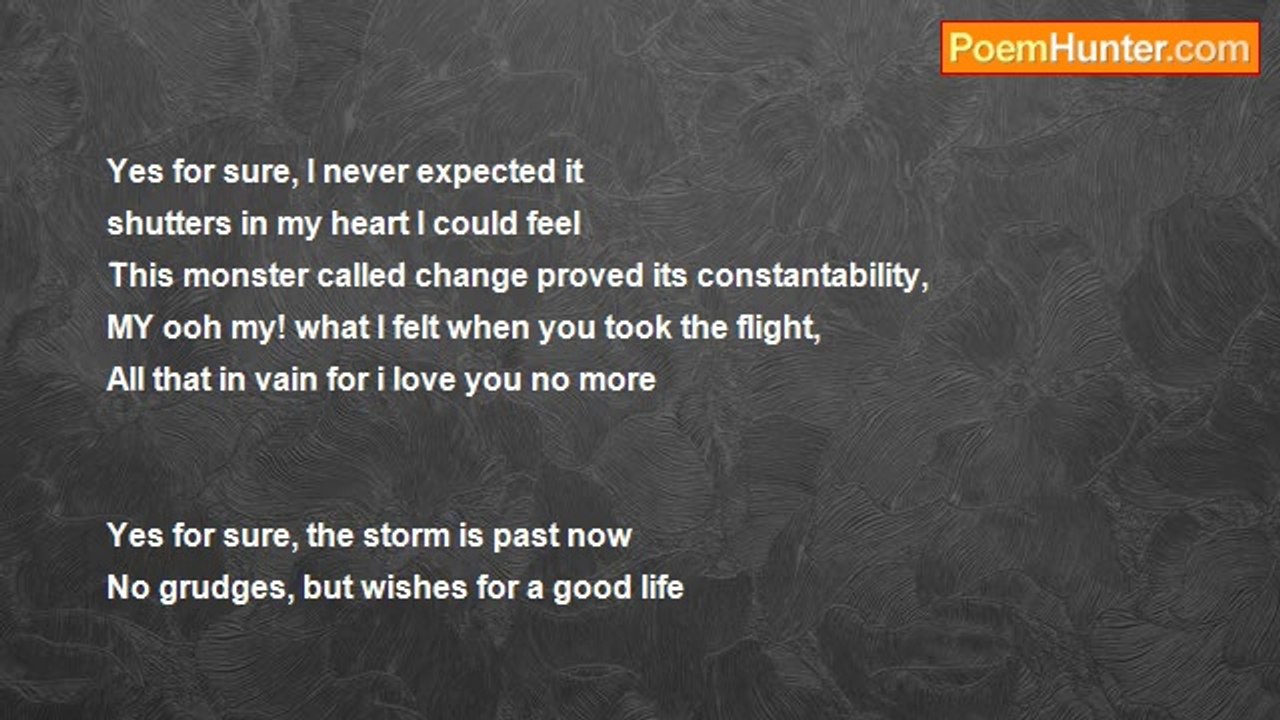 PoemHunter.com

Yes for sure, I never expected it
shutters in my heart I could feel
This monster called change proved its constantability,
MY ooh my! what I felt when you took the flight,
All that in vain for i love you no more

Yes for sure, the storm is past now
No grudges, but wishes for a good life